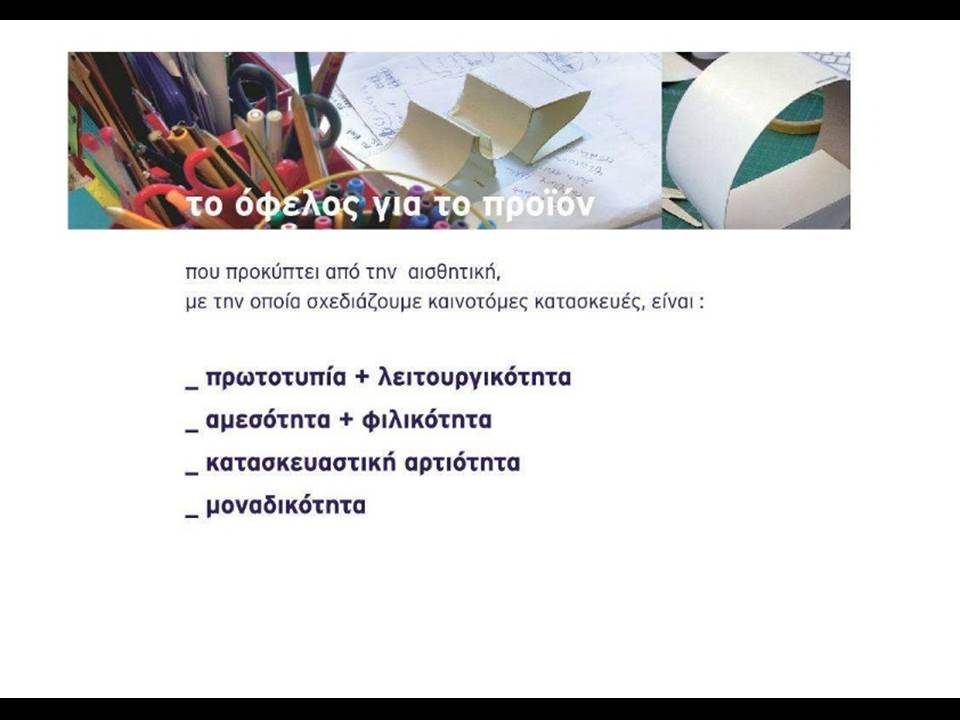 το όφελος για το προϊόν

που προκύπτει από την αισθητική, με την οποία σχεδιάζουμε καινοτόμες κατασκευές, είναι :

_ πρωτοτυπία + λειτουργικότητα
_ αμεσότητα + φιλικότητα
_ κατασκευαστική αρτιότητα
_ μοναδικότητα